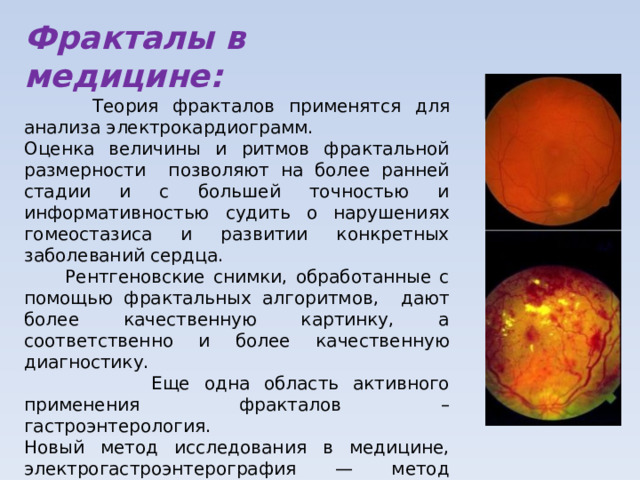 Фракталы в медицине:

Теория фракталов применятся для анализа электрокардиограмм.

Оценка величины и ритмов фрактальной размерности позволяют на более ранней стадии и с большей точностью и информативностью судить о нарушениях гомеостазиса и развитии конкретных заболеваний сердца.

Рентгеновские снимки, обработанные с помощью фрактальных алгоритмов, дают более качественную картинку, а соответственно и более качественную диагностику.

Еще одна область активного применения фракталов – гастроэнтерология.

Новый метод исследования в медицине, электрогастроэнтерография — метод